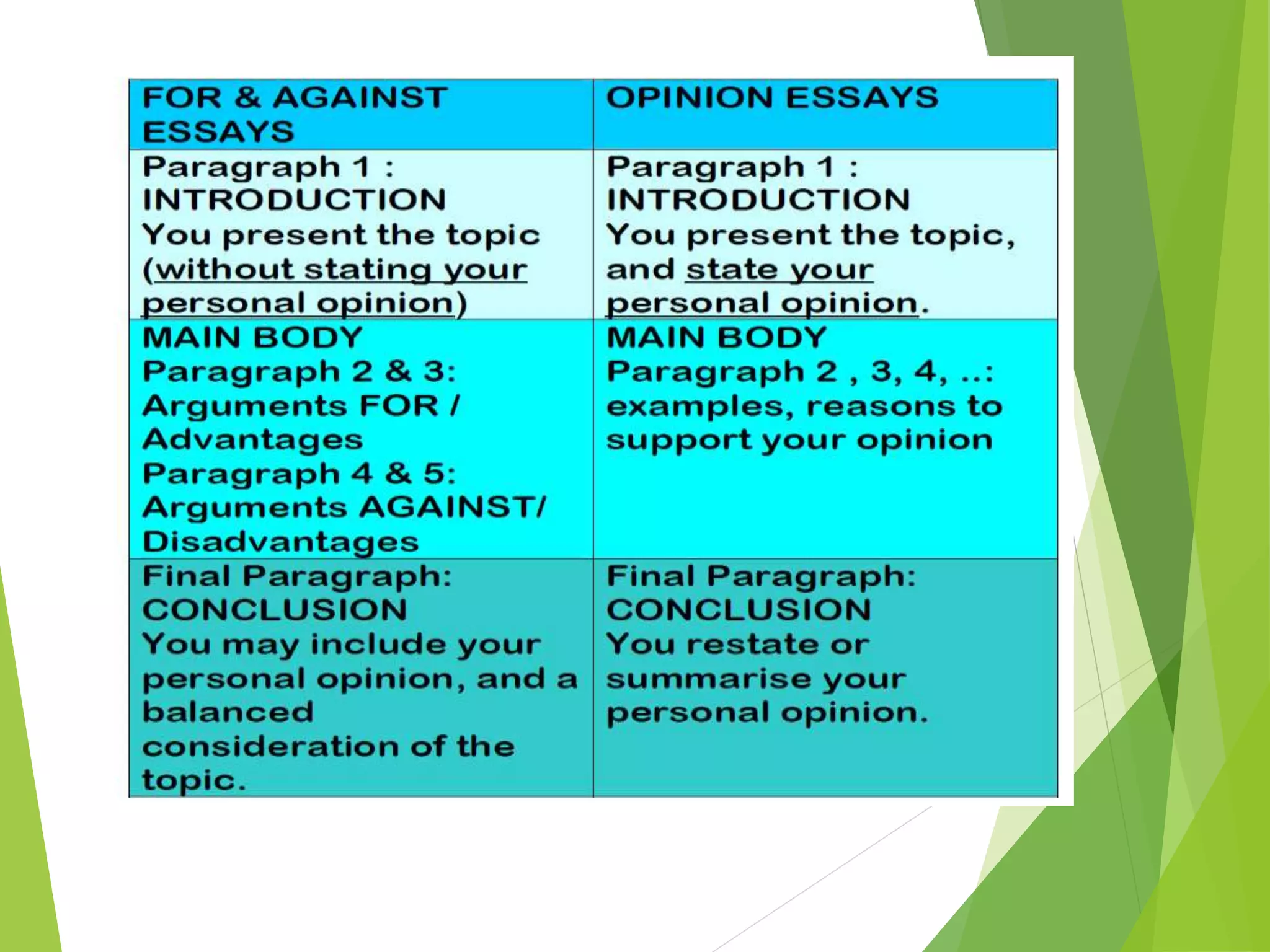 | FOR & AGAINST ESSAYS | OPINION ESSAYS |
|---|---|
| Paragraph 1 : INTRODUCTION You present the topic (without stating your personal opinion) | Paragraph 1 : INTRODUCTION You present the topic, and state your personal opinion. |
| MAIN BODY Paragraph 2 & 3: Arguments FOR / Advantages Paragraph 4 & 5: Arguments AGAINST/ Disadvantages | MAIN BODY Paragraph 2 , 3, 4, ..: examples, reasons to support your opinion |
| Final Paragraph: CONCLUSION You may include your personal opinion, and a balanced consideration of the topic. | Final Paragraph: CONCLUSION You restate or summarise your personal opinion. |